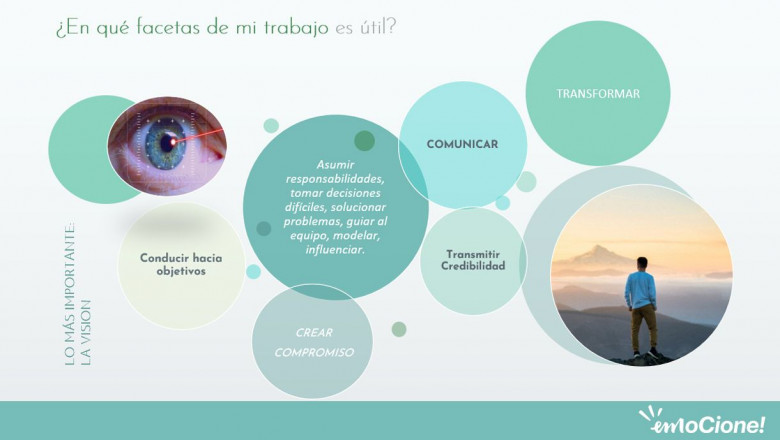 ¿En qué facetas de mi trabajo es útil?

LO MÁS IMPORTANTE: LA VISION

Conducir hacia objetivos

Asumir responsabilidades, tomar decisiones difíciles, solucionar problemas, guiar al equipo, modelar, influenciar.

CREAR COMPROMISO

COMUNICAR

Transmitir Credibilidad

TRANSFORMAR

emoCione!